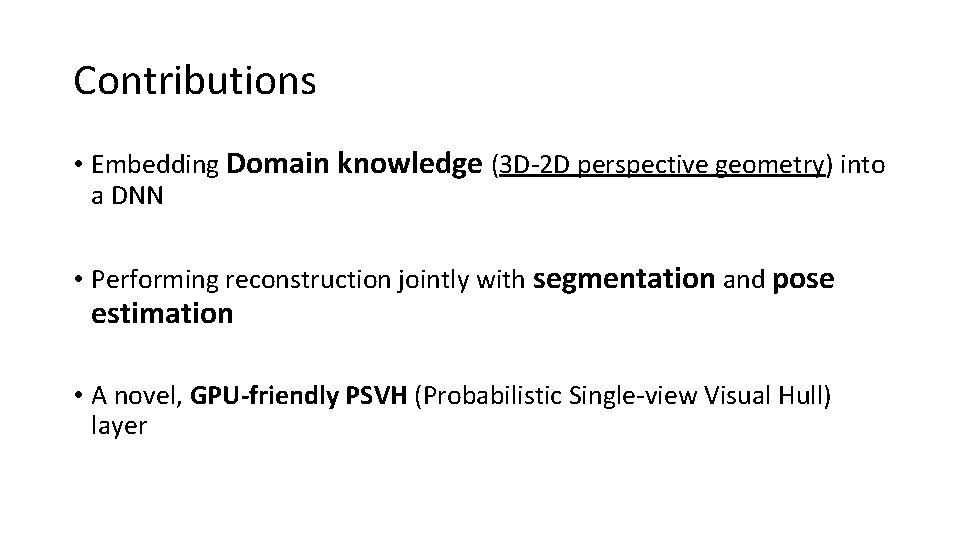 Contributions

• Embedding Domain knowledge (3D-2D perspective geometry) into a DNN

• Performing reconstruction jointly with segmentation and pose estimation

• A novel, GPU-friendly PSVH (Probabilistic Single-view Visual Hull) layer